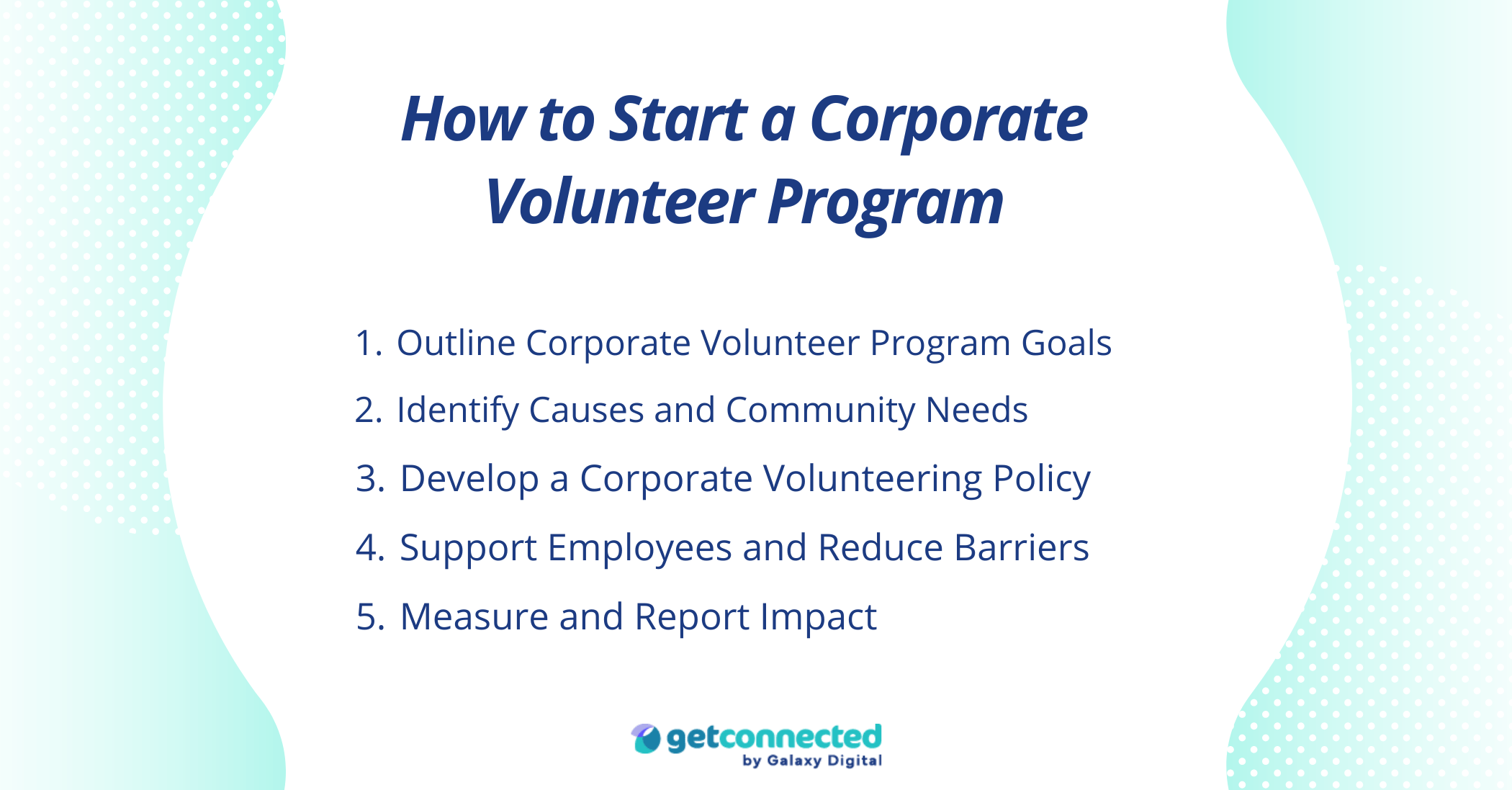 How to Start a Corporate Volunteer Program

1. Outline Corporate Volunteer Program Goals
2. Identify Causes and Community Needs
3. Develop a Corporate Volunteering Policy
4. Support Employees and Reduce Barriers
5. Measure and Report Impact

getconnected
by Galaxy Digital